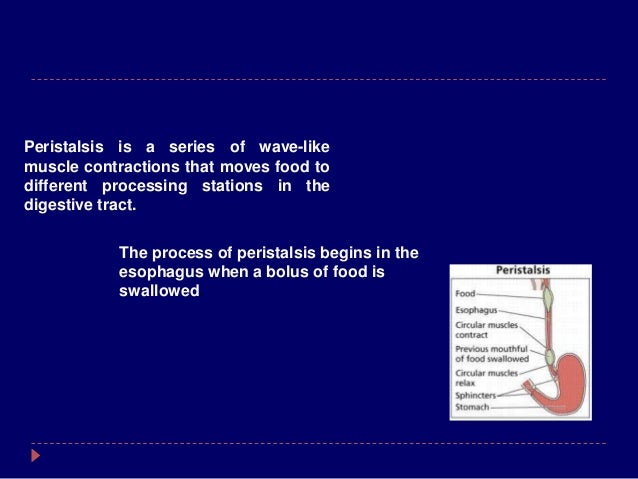 Peristalsis is a series of wave-like muscle contractions that moves food to different processing stations in the digestive tract.

The process of peristalsis begins in the esophagus when a bolus of food is swallowed

Peristalsis

Food

Esophagus

Circular muscles contract

Previous mouthful of food swallowed

Circular muscles relax

Sphincters

Stomach